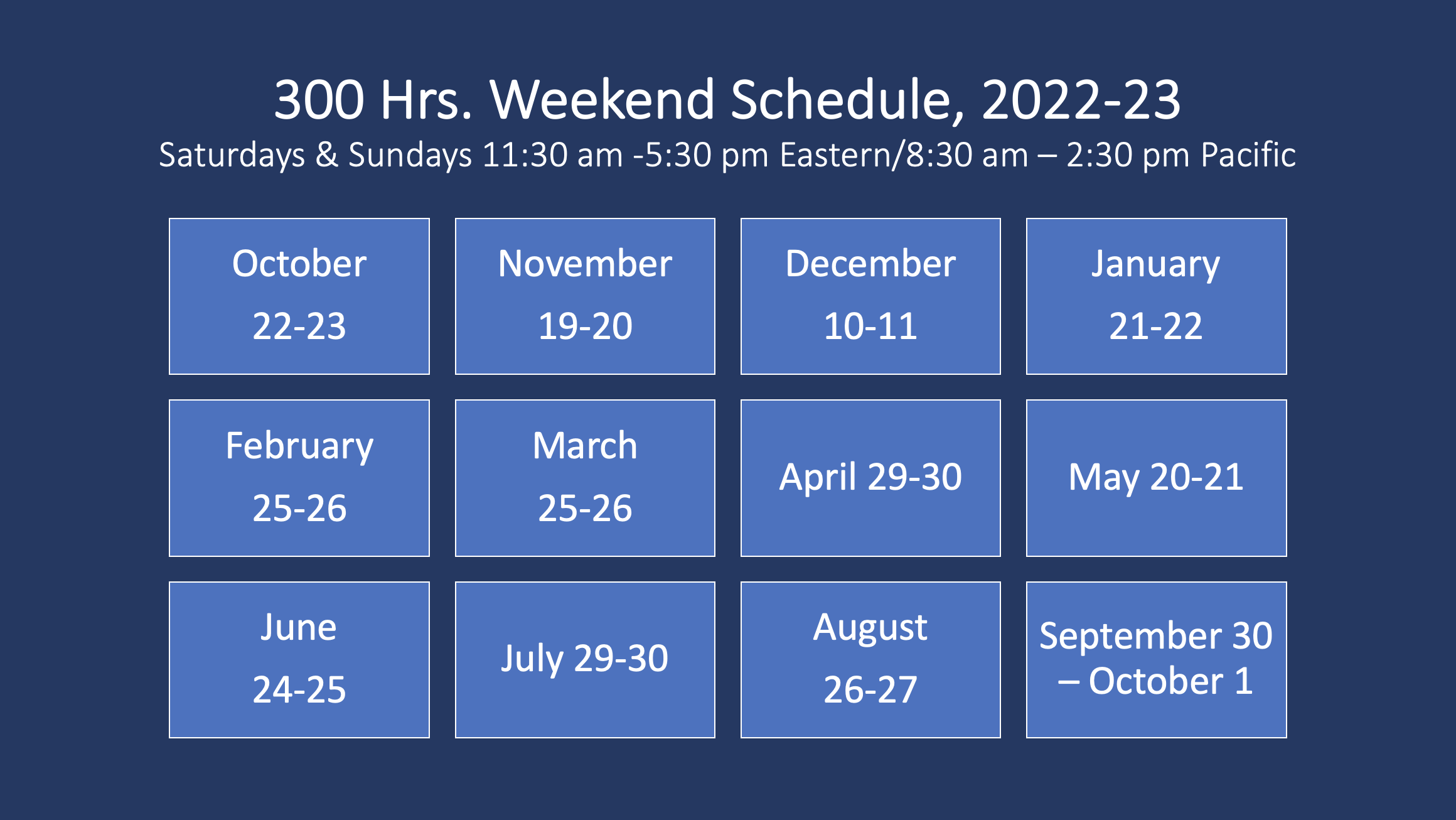 300 Hrs. Weekend Schedule, 2022-23

Saturdays & Sundays 11:30 am -5:30 pm Eastern/8:30 am – 2:30 pm Pacific

October
22-23

November
19-20

December
10-11

January
21-22

February
25-26

March
25-26

April 29-30

May 20-21

June
24-25

July 29-30

August
26-27

September 30 – October 1